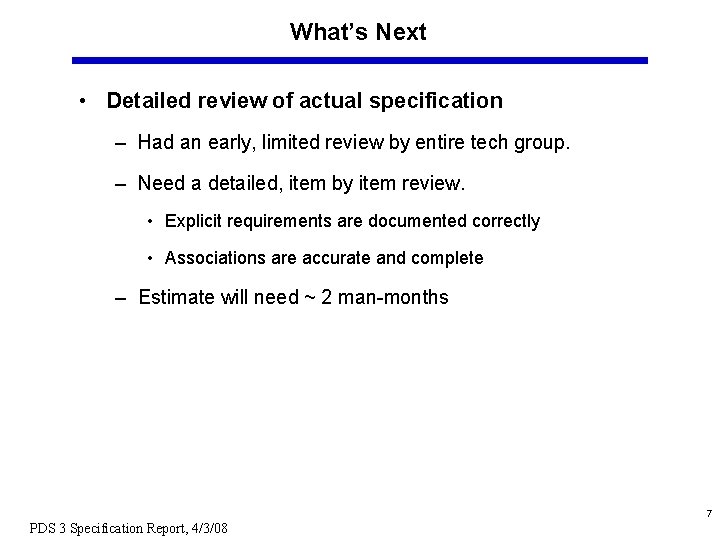 What's Next

• Detailed review of actual specification

– Had an early, limited review by entire tech group.

– Need a detailed, item by item review.

• Explicit requirements are documented correctly

• Associations are accurate and complete

– Estimate will need ~ 2 man-months

7

PDS 3 Specification Report, 4/3/08